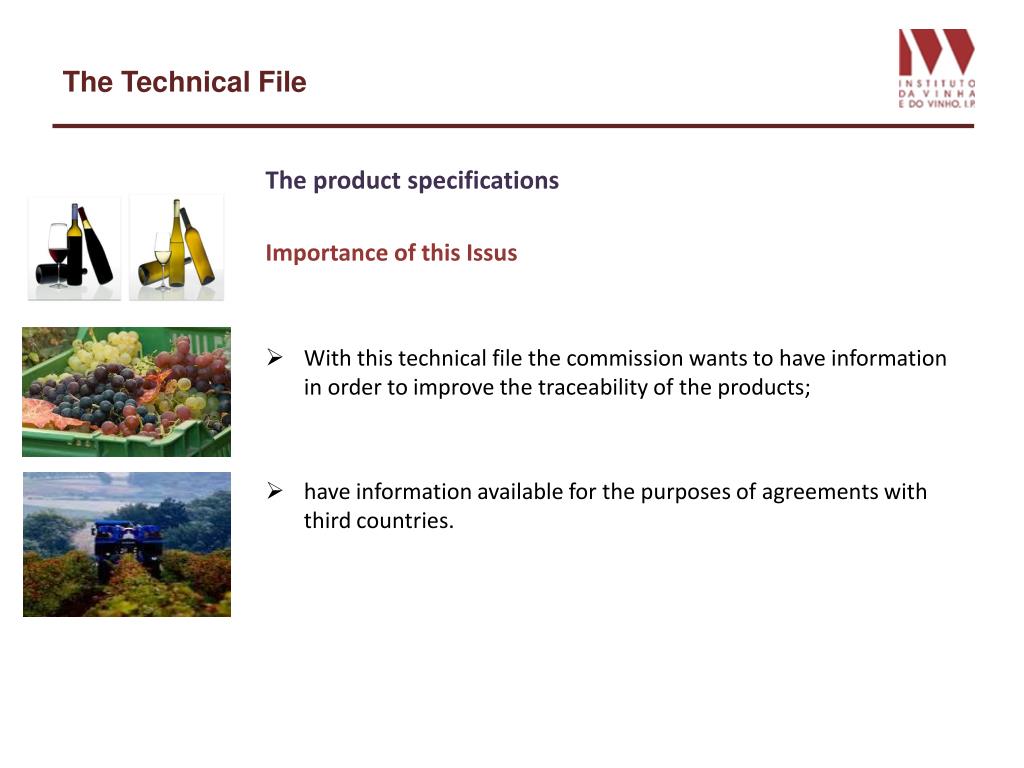 The Technical File

INSTITUTO DA VINHA E DO VINHO, I.P.

The product specifications

Importance of this Issus

➢ With this technical file the commission wants to have information in order to improve the traceability of the products;

➢ have information available for the purposes of agreements with third countries.